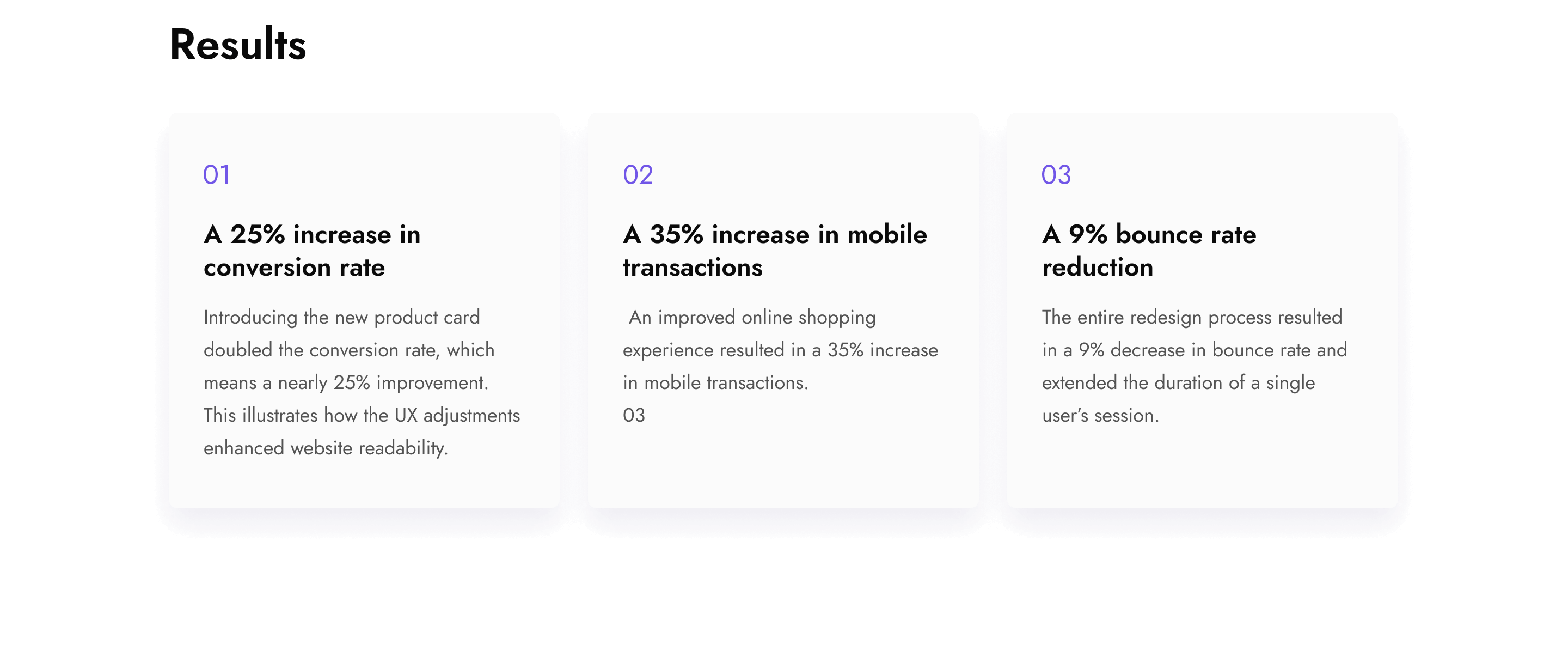 Results

01

A 25% increase in conversion rate

Introducing the new product card doubled the conversion rate, which means a nearly 25% improvement. This illustrates how the UX adjustments enhanced website readability.

02

A 35% increase in mobile transactions

An improved online shopping experience resulted in a 35% increase in mobile transactions.
03

03

A 9% bounce rate reduction

The entire redesign process resulted in a 9% decrease in bounce rate and extended the duration of a single user's session.